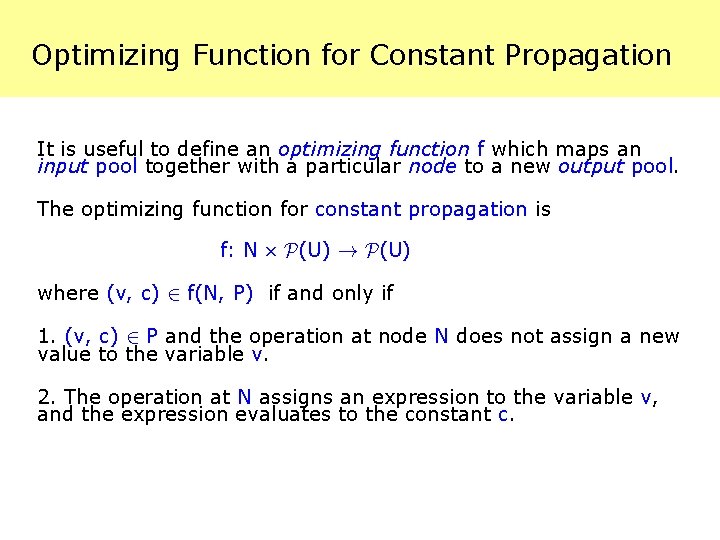 Optimizing Function for Constant Propagation

It is useful to define an optimizing function f which maps an input pool together with a particular node to a new output pool.

The optimizing function for constant propagation is

$f: N \times \mathcal{P}(U) \rightarrow \mathcal{P}(U)$

where $(v, c) \in f(N, P)$ if and only if

1. $(v, c) \in P$ and the operation at node N does not assign a new value to the variable v.

2. The operation at N assigns an expression to the variable v, and the expression evaluates to the constant c.